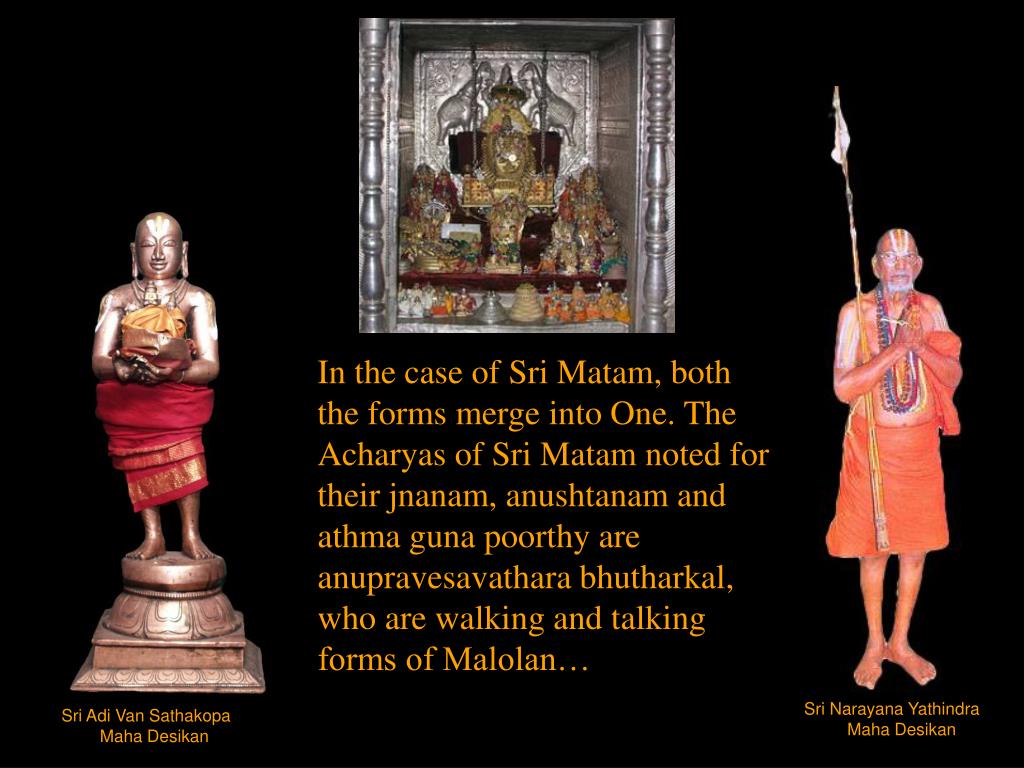 In the case of Sri Matam, both the forms merge into One. The Acharyas of Sri Matam noted for their jnanam, anushtanam and athma guna poorthy are anupravesavathara bhutharkal, who are walking and talking forms of Malolan…

Sri Adi Van Sathakopa Maha Desikan

Sri Narayana Yathindra Maha Desikan